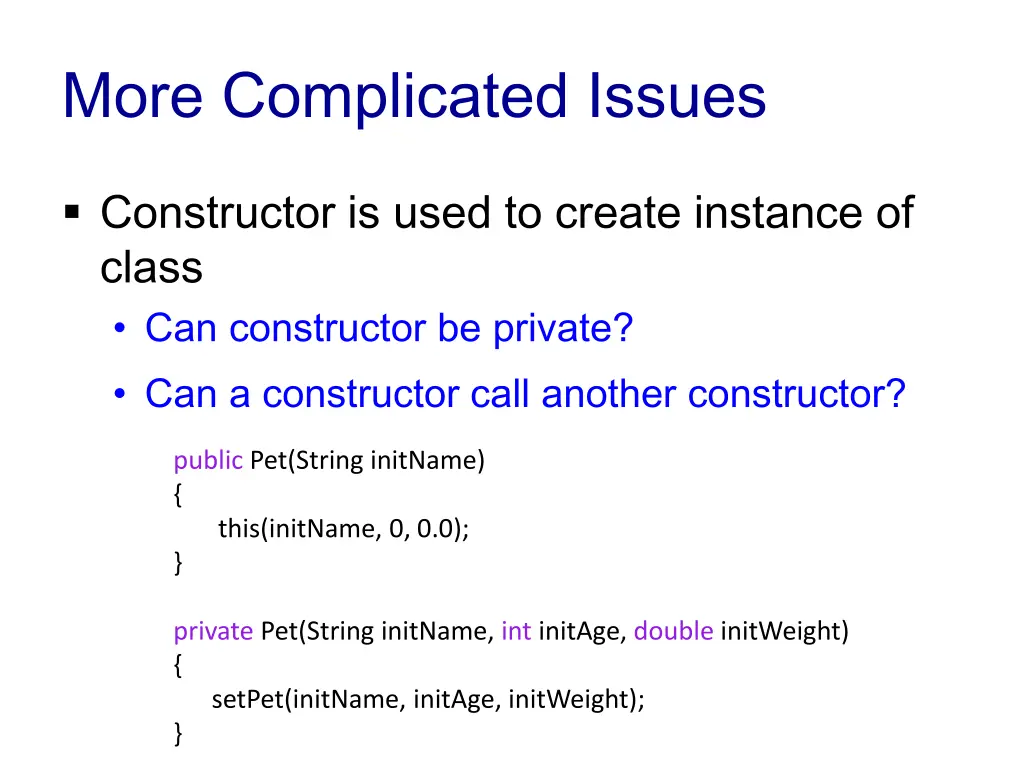 More Complicated Issues

▪ Constructor is used to create instance of class

• Can constructor be private?

• Can a constructor call another constructor?

public Pet(String initName)
{
this(initName, 0, 0.0);
}

private Pet(String initName, int initAge, double initWeight)
{
setPet(initName, initAge, initWeight);
}